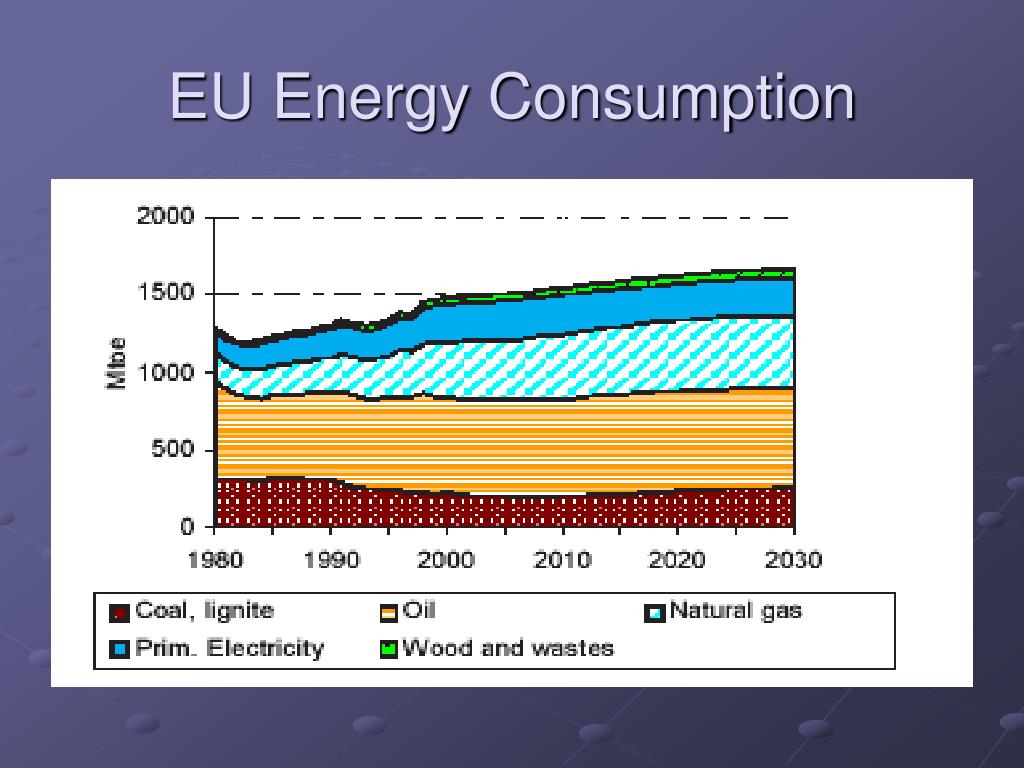 EU Energy Consumption

2000
1500
1000
500
0
Mtoe

1980 1990 2000 2010 2020 2030

Coal, lignite
Oil
Natural gas
Prim. Electricity
Wood and wastes